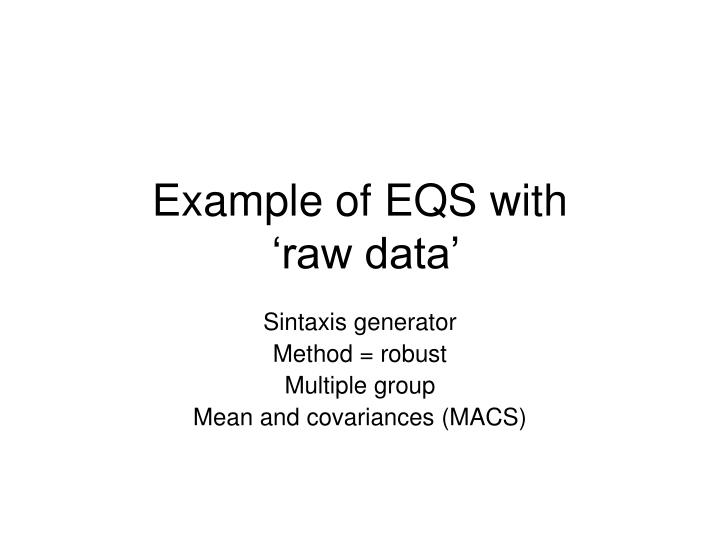 Example of EQS with ‘raw data’

Sintaxis generator
Method = robust
Multiple group
Mean and covariances (MACS)